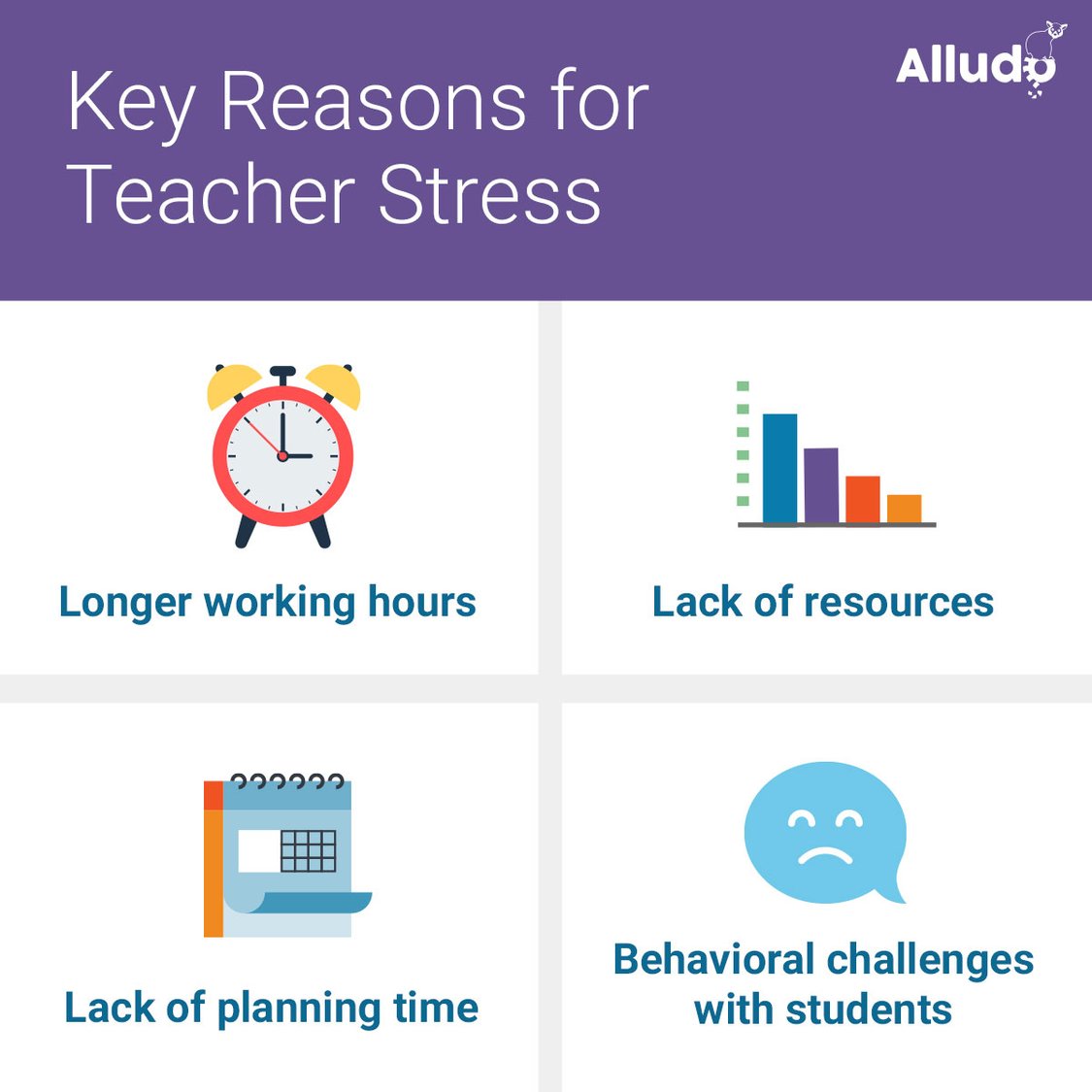 Key Reasons for Teacher Stress

Alludo

Longer working hours

Lack of resources

Lack of planning time

Behavioral challenges with students